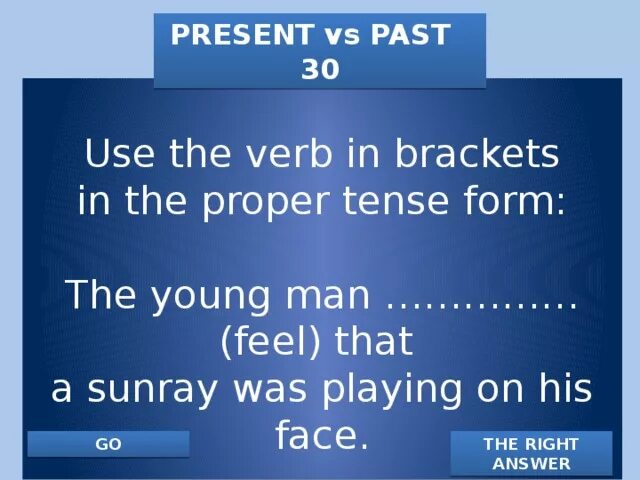 PRESENT vs PAST
30

Use the verb in brackets in the proper tense form:

The young man …………… (feel) that a sunray was playing on his face.

GO

THE RIGHT ANSWER